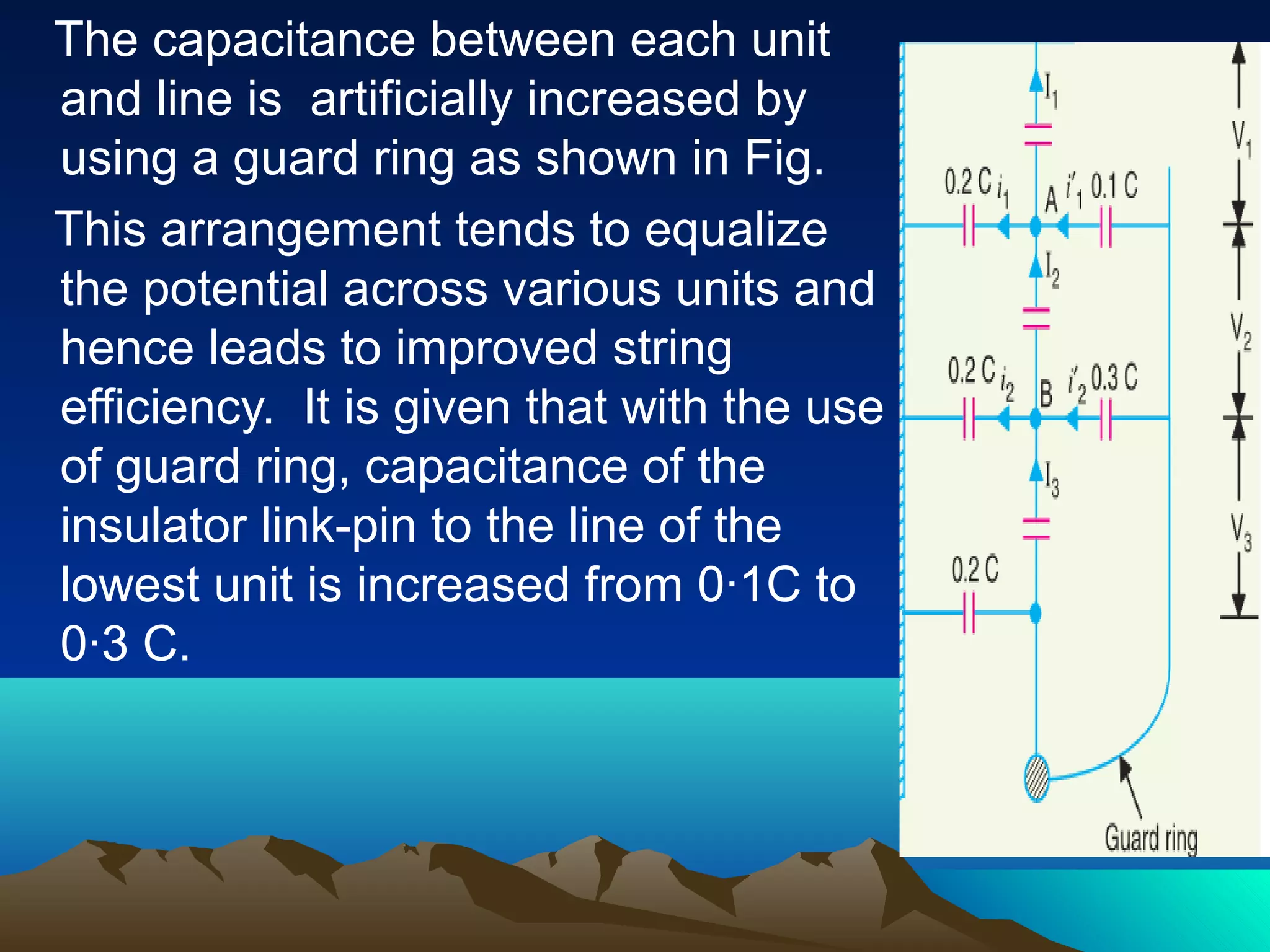 The capacitance between each unit and line is artificially increased by using a guard ring as shown in Fig.

This arrangement tends to equalize the potential across various units and hence leads to improved string efficiency. It is given that with the use of guard ring, capacitance of the insulator link-pin to the line of the lowest unit is increased from 0·1C to 0·3 C.

$I_1$
$V_1$
0.2 C $i_1$
A $i'_1$ 0.1 C
$I_2$
$V_2$
0.2 C $i_2$
B $i'_2$ 0.3 C
$I_3$
$V_3$
0.2 C
Guard ring